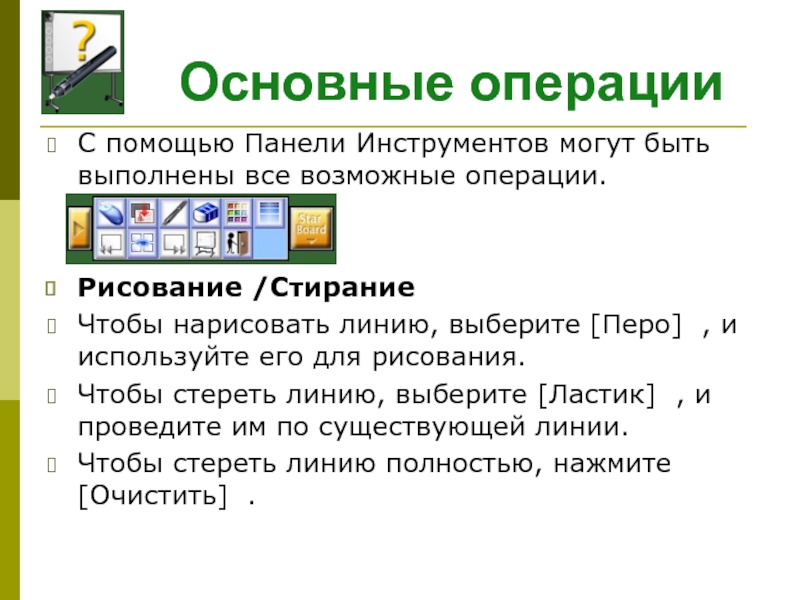 Основные операции

С помощью Панели Инструментов могут быть выполнены все возможные операции.

Star Board

Рисование /Стирание

Чтобы нарисовать линию, выберите [Перо] , и используйте его для рисования.

Чтобы стереть линию, выберите [Ластик] , и проведите им по существующей линии.

Чтобы стереть линию полностью, нажмите [Очистить] .